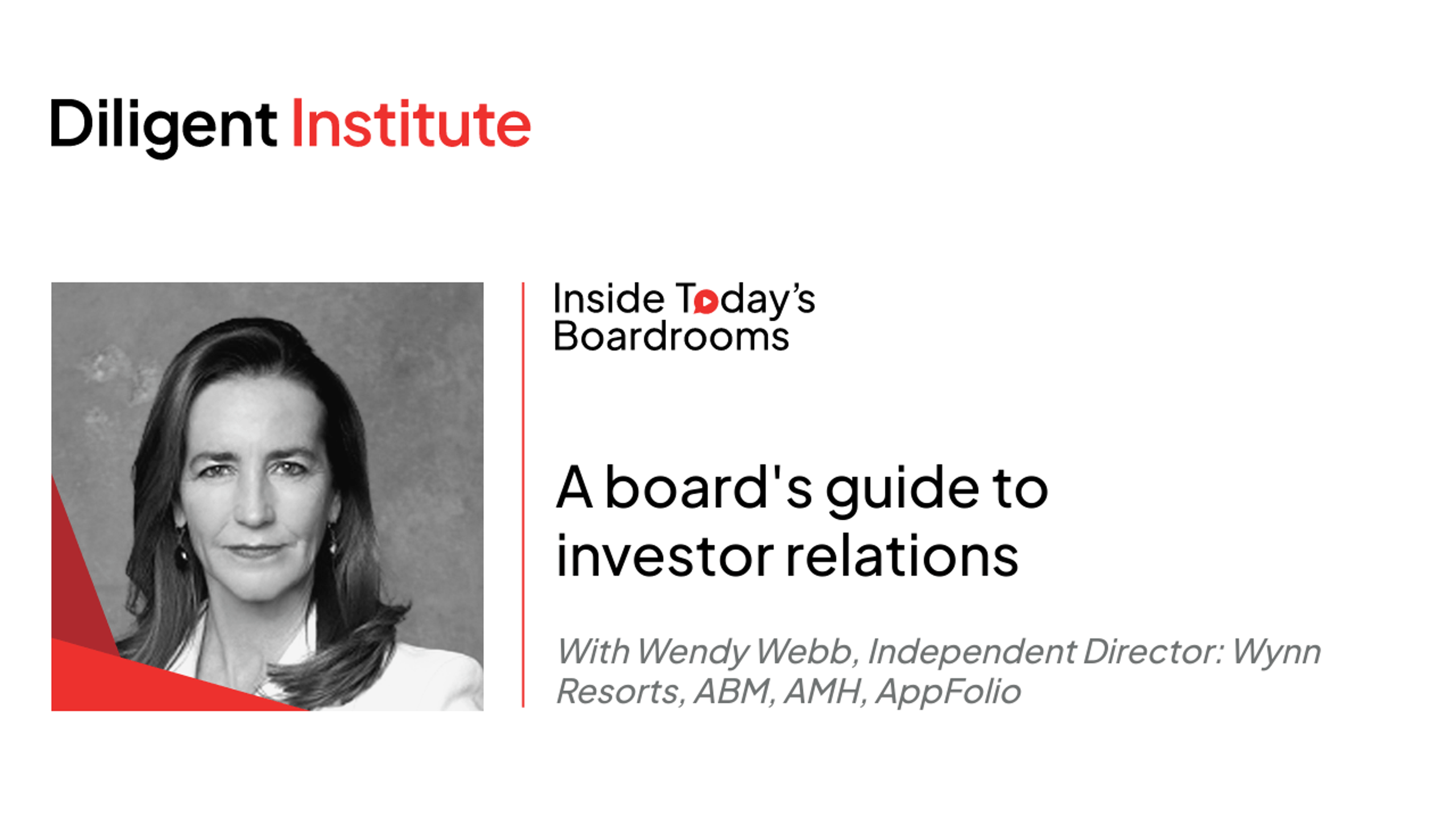 Diligent Institute

Inside Today's Boardrooms

A board's guide to investor relations

With Wendy Webb, Independent Director: Wynn Resorts, ABM, AMH, AppFolio